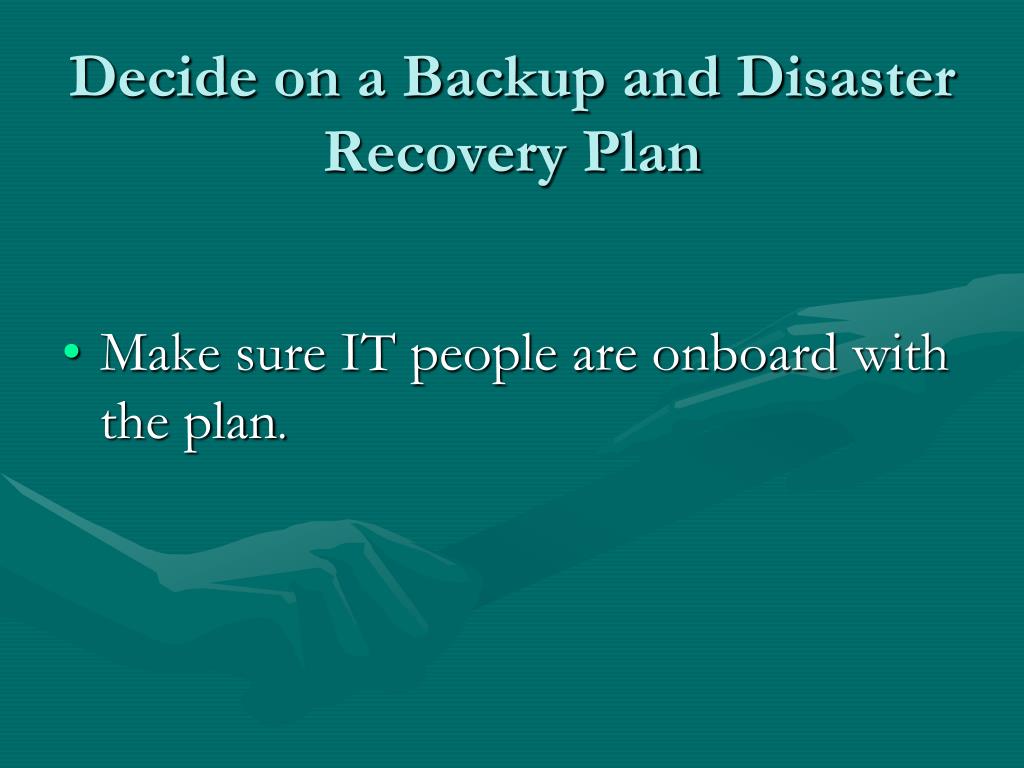 Decide on a Backup and Disaster Recovery Plan

• Make sure IT people are onboard with the plan.